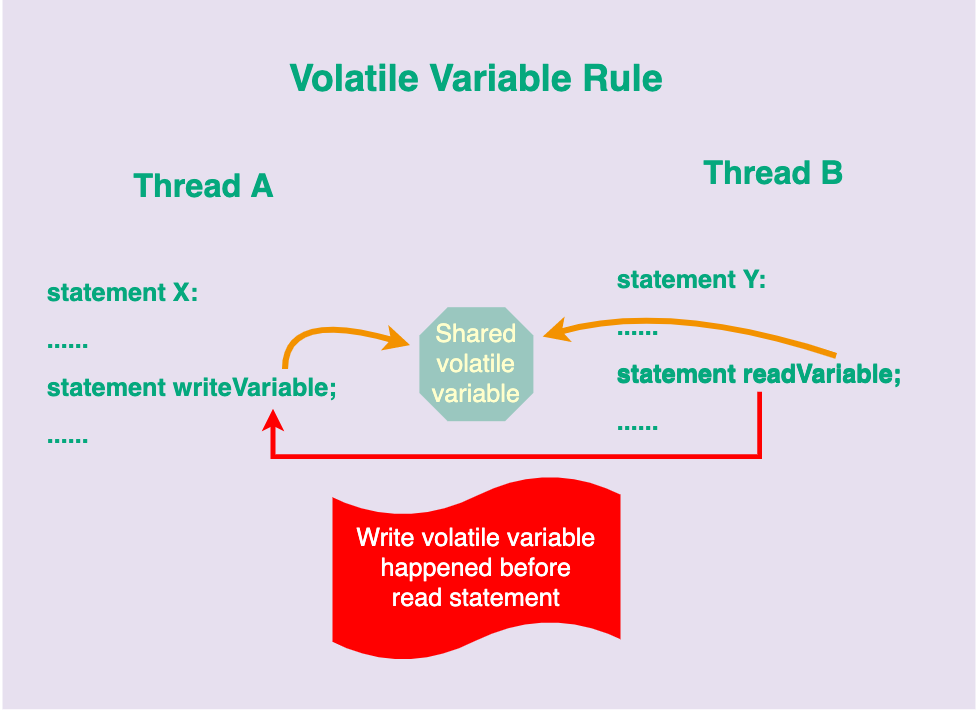 Volatile Variable Rule

Thread A

statement X:

......

statement writeVariable;

......

Shared volatile variable

Thread B

statement Y:

......

statement readVariable;

......

Write volatile variable happened before read statement